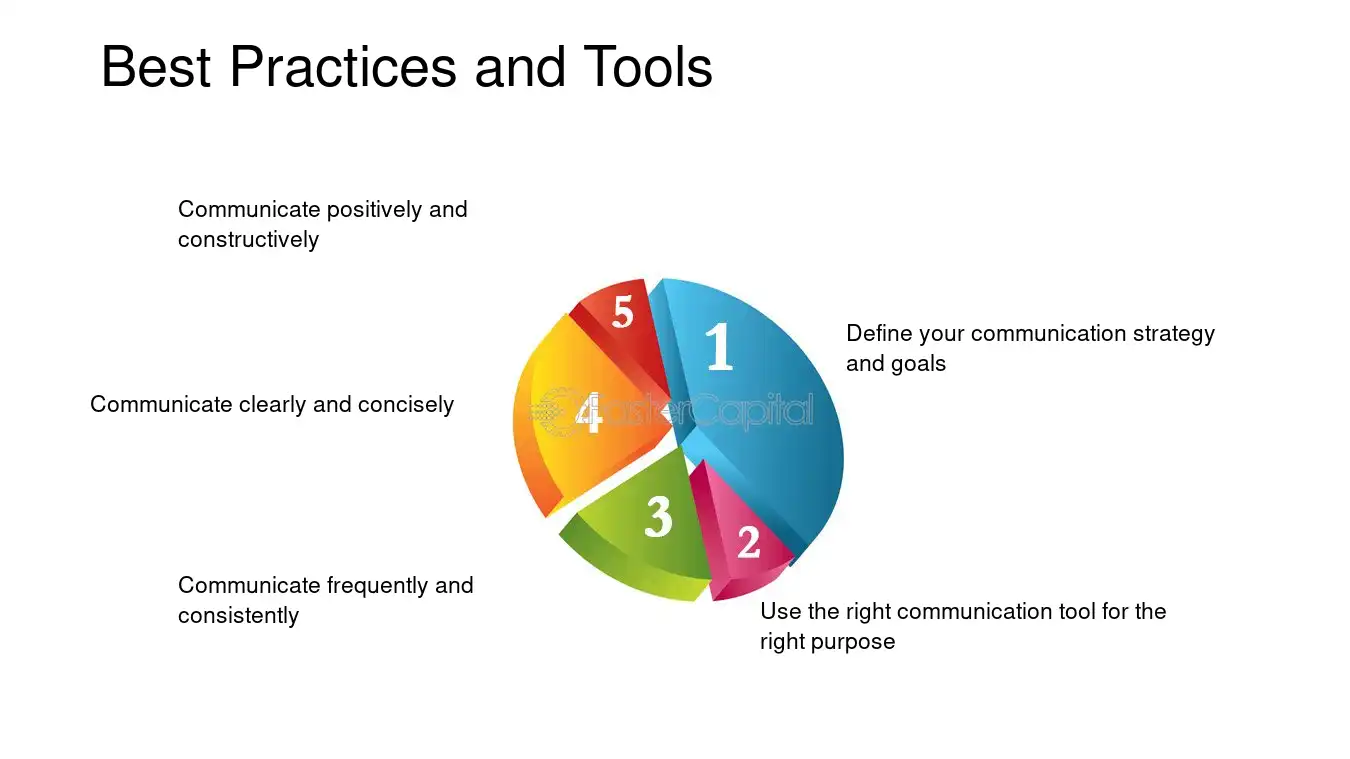 Best Practices and Tools

Communicate positively and constructively

5

1

Define your communication strategy and goals

Communicate clearly and concisely

4

3

2

Communicate frequently and consistently

Use the right communication tool for the right purpose

FasterCapital